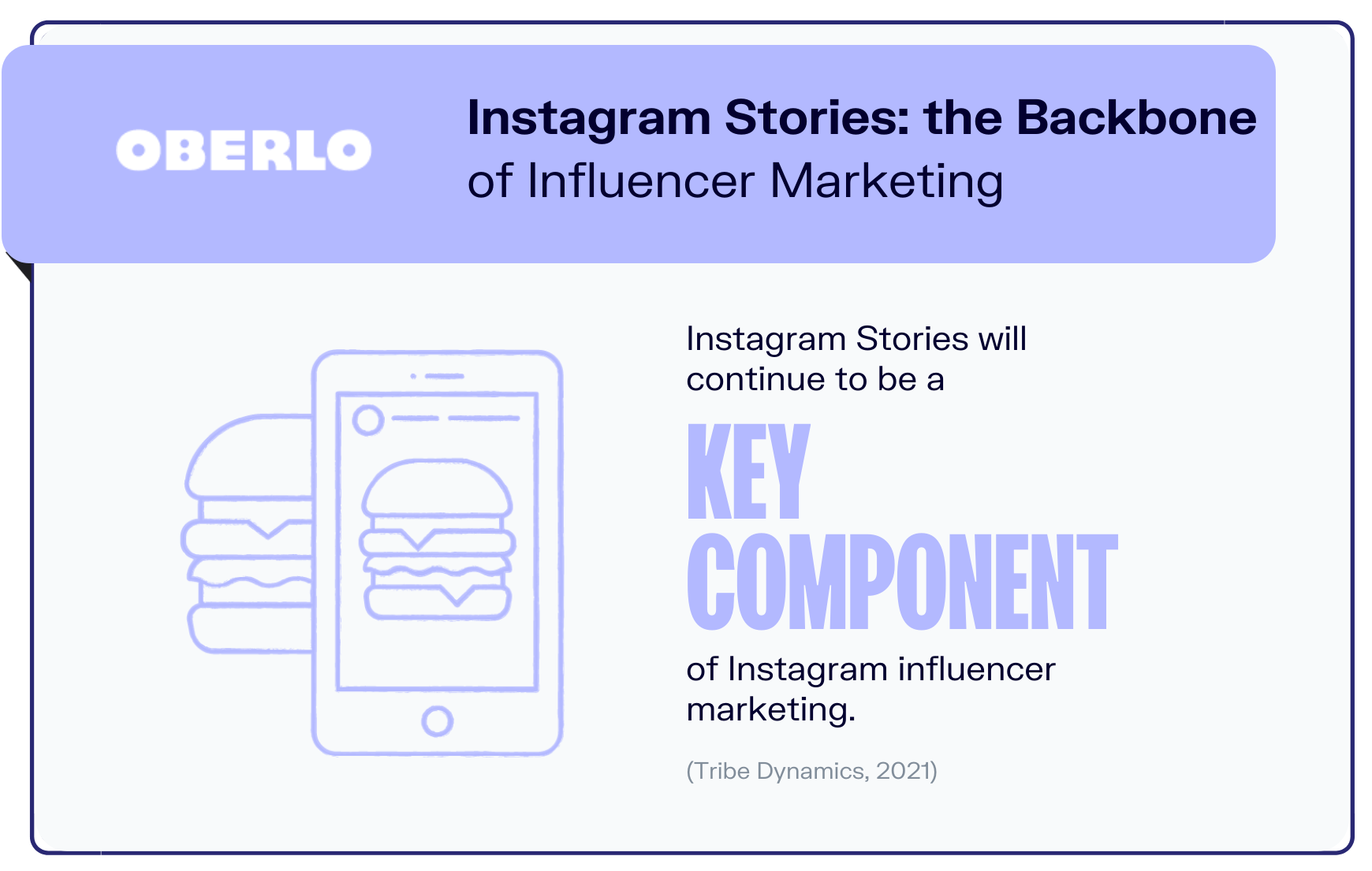 OBERLO

Instagram Stories: the Backbone of Influencer Marketing

Instagram Stories will continue to be a

KEY COMPONENT

of Instagram influencer marketing.

(Tribe Dynamics, 2021)